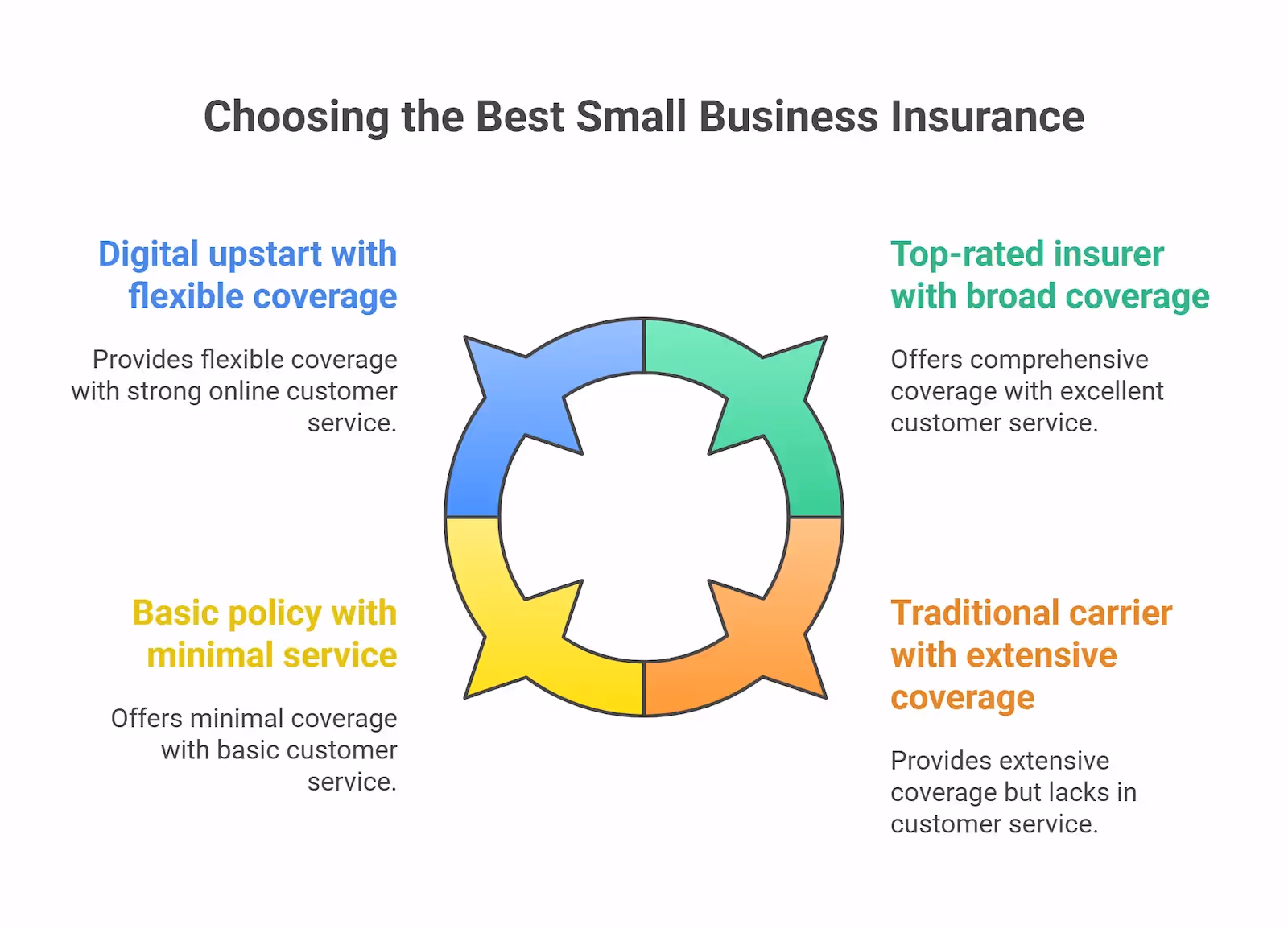 Choosing the Best Small Business Insurance

Digital upstart with flexible coverage

Provides flexible coverage with strong online customer service.

Top-rated insurer with broad coverage

Offers comprehensive coverage with excellent customer service.

Basic policy with minimal service

Offers minimal coverage with basic customer service.

Traditional carrier with extensive coverage

Provides extensive coverage but lacks in customer service.